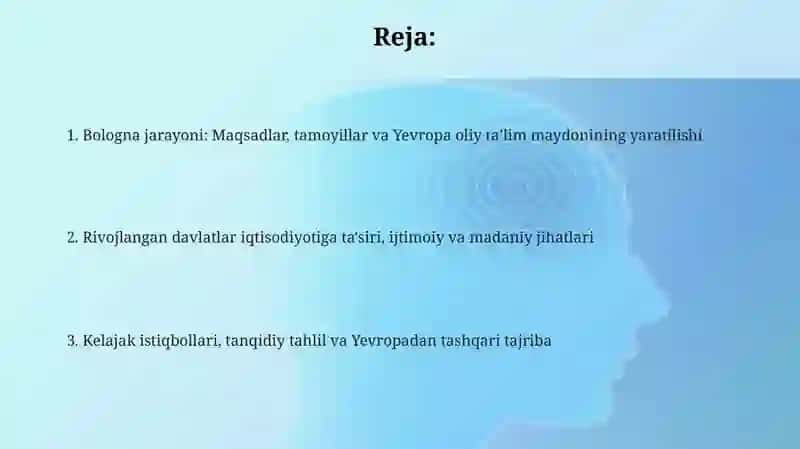 Reja:

1. Bologna jarayoni: Maqsadlar, tamoyillar va Yevropa oliy ta'lim maydonining yaratilishi

2. Rivojlangan davlatlar iqtisodiyotiga ta'siri, ijtimoiy va madaniy jihatlari

3. Kelajak istiqbollari, tanqidiy tahlil va Yevropadan tashqari tajriba